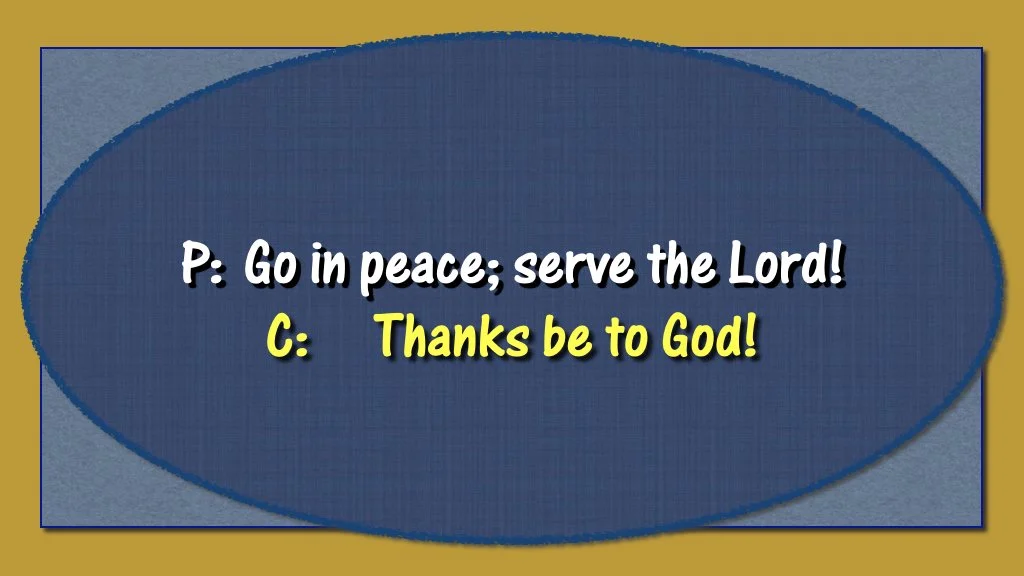 P: Go in peace; serve the Lord!
C: Thanks be to God!